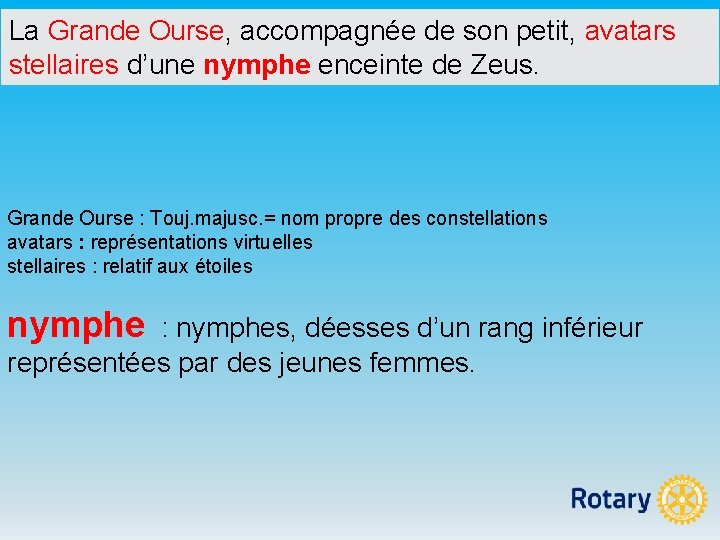 La Grande Ourse, accompagnée de son petit, avatars stellaires d’une nymphe enceinte de Zeus.

Grande Ourse : Touj.majusc.= nom propre des constellations
avatars : représentations virtuelles
stellaires : relatif aux étoiles

nymphe : nymphes, déesses d’un rang inférieur représentées par des jeunes femmes.

Rotary